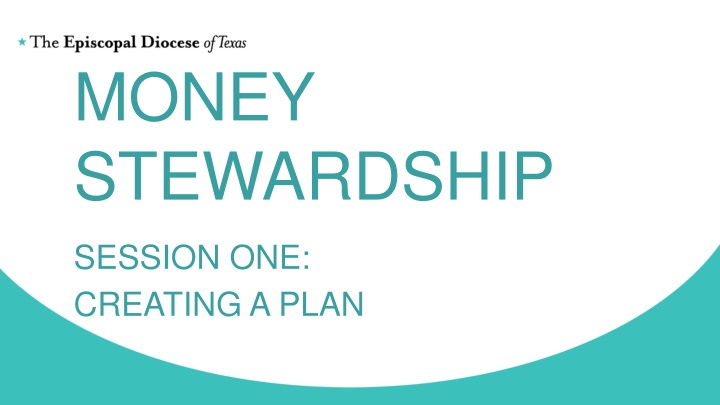 The Episcopal Diocese of Texas

MONEY STEWARDSHIP

SESSION ONE:
CREATING A PLAN